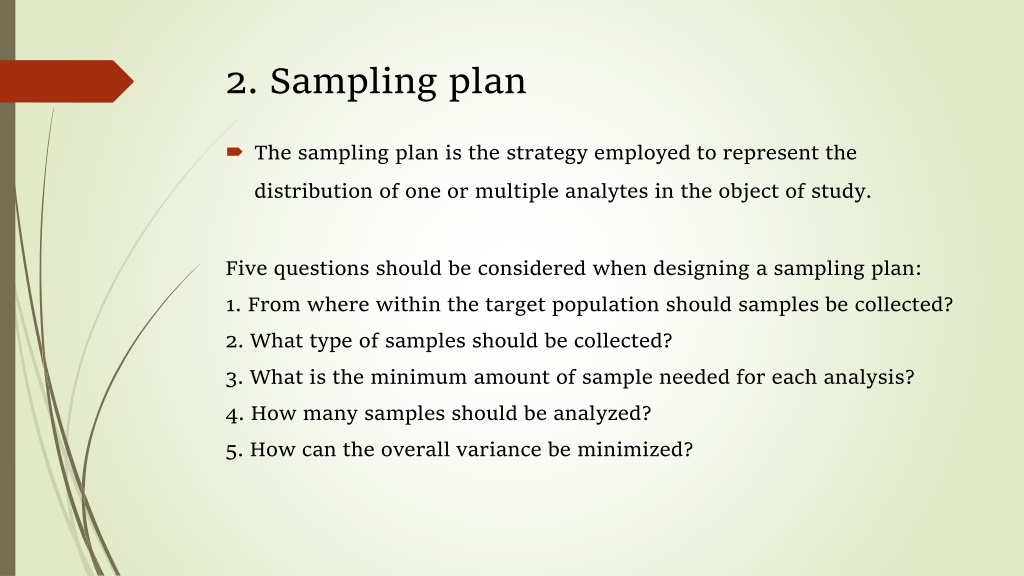 2. Sampling plan

The sampling plan is the strategy employed to represent the distribution of one or multiple analytes in the object of study.

Five questions should be considered when designing a sampling plan:
1. From where within the target population should samples be collected?
2. What type of samples should be collected?
3. What is the minimum amount of sample needed for each analysis?
4. How many samples should be analyzed?
5. How can the overall variance be minimized?